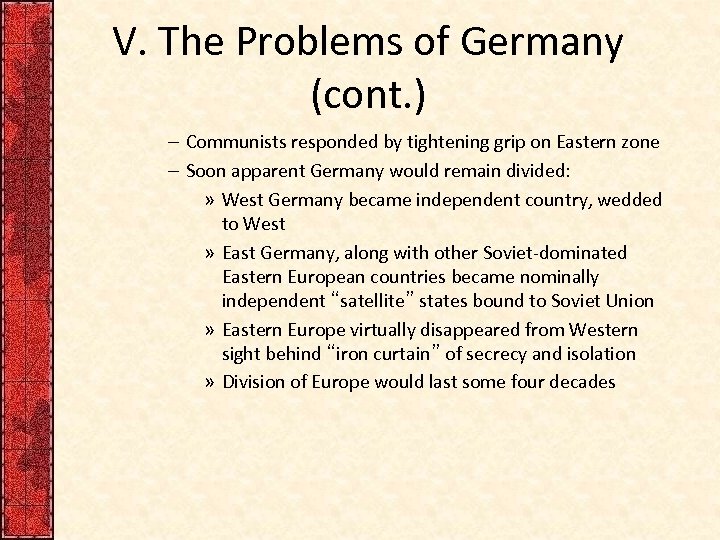 V. The Problems of Germany (cont.)

– Communists responded by tightening grip on Eastern zone
– Soon apparent Germany would remain divided:
» West Germany became independent country, wedded to West
» East Germany, along with other Soviet-dominated Eastern European countries became nominally independent “satellite” states bound to Soviet Union
» Eastern Europe virtually disappeared from Western sight behind “iron curtain” of secrecy and isolation
» Division of Europe would last some four decades